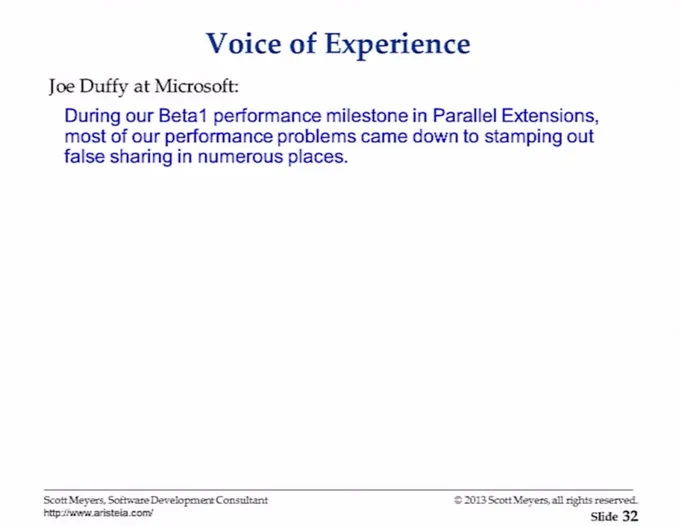 Voice of Experience

Joe Duffy at Microsoft:

During our Beta1 performance milestone in Parallel Extensions, most of our performance problems came down to stamping out false sharing in numerous places.

Scott Meyers, Software Development Consultant
http://www.aristeia.com/

© 2013 Scott Meyers, all rights reserved.
Slide 32